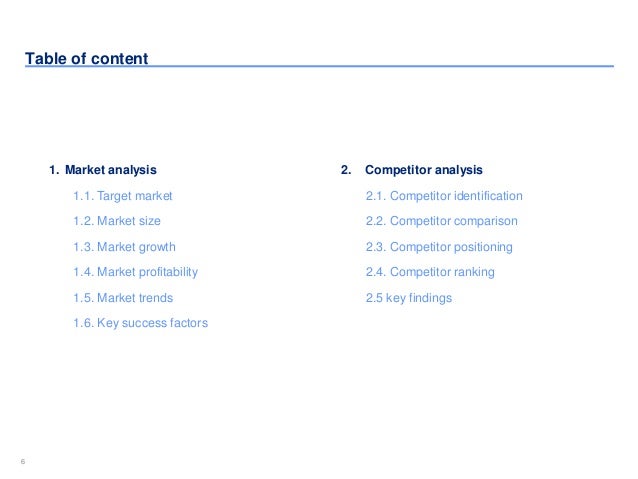 Table of content

1. Market analysis

1.1. Target market

1.2. Market size

1.3. Market growth

1.4. Market profitability

1.5. Market trends

1.6. Key success factors

2. Competitor analysis

2.1. Competitor identification

2.2. Competitor comparison

2.3. Competitor positioning

2.4. Competitor ranking

2.5 key findings

6